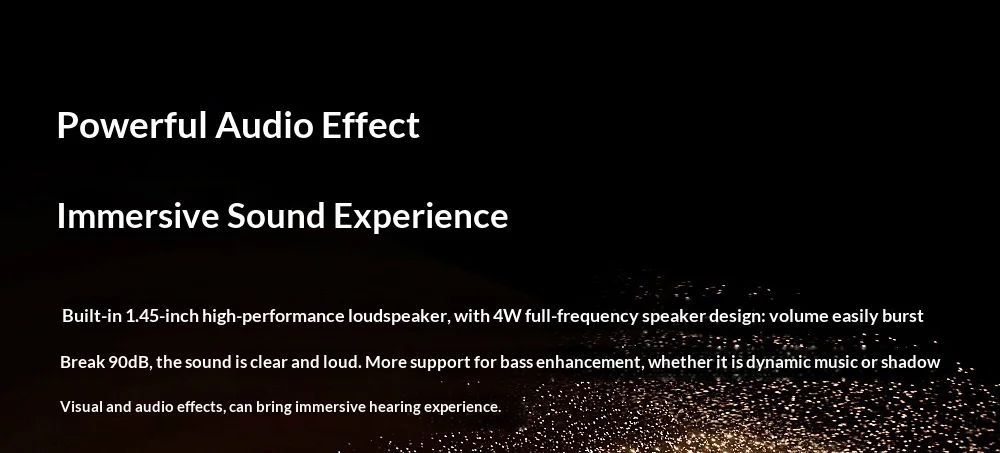 Powerful Audio Effect

Immersive Sound Experience

Built-in 1.45-inch high-performance loudspeaker, with 4W full-frequency speaker design: volume easily burst

Break 90dB, the sound is clear and loud. More support for bass enhancement, whether it is dynamic music or shadow

Visual and audio effects, can bring immersive hearing experience.